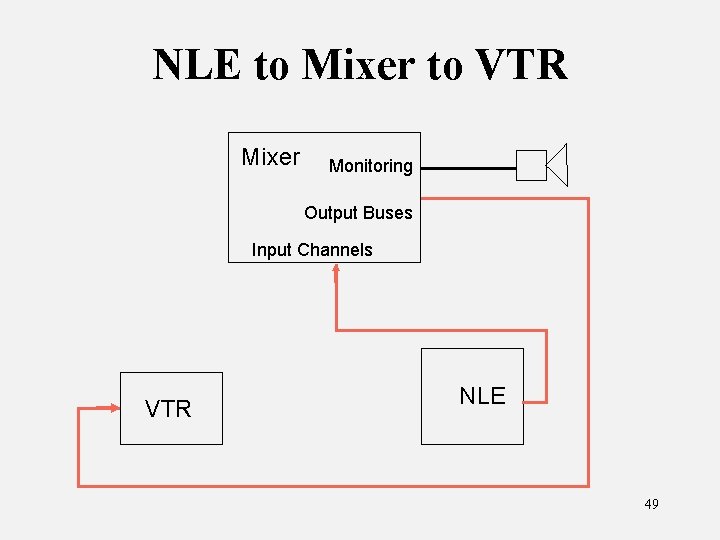 NLE to Mixer to VTR

Mixer
Monitoring
Output Buses
Input Channels

VTR

NLE

49